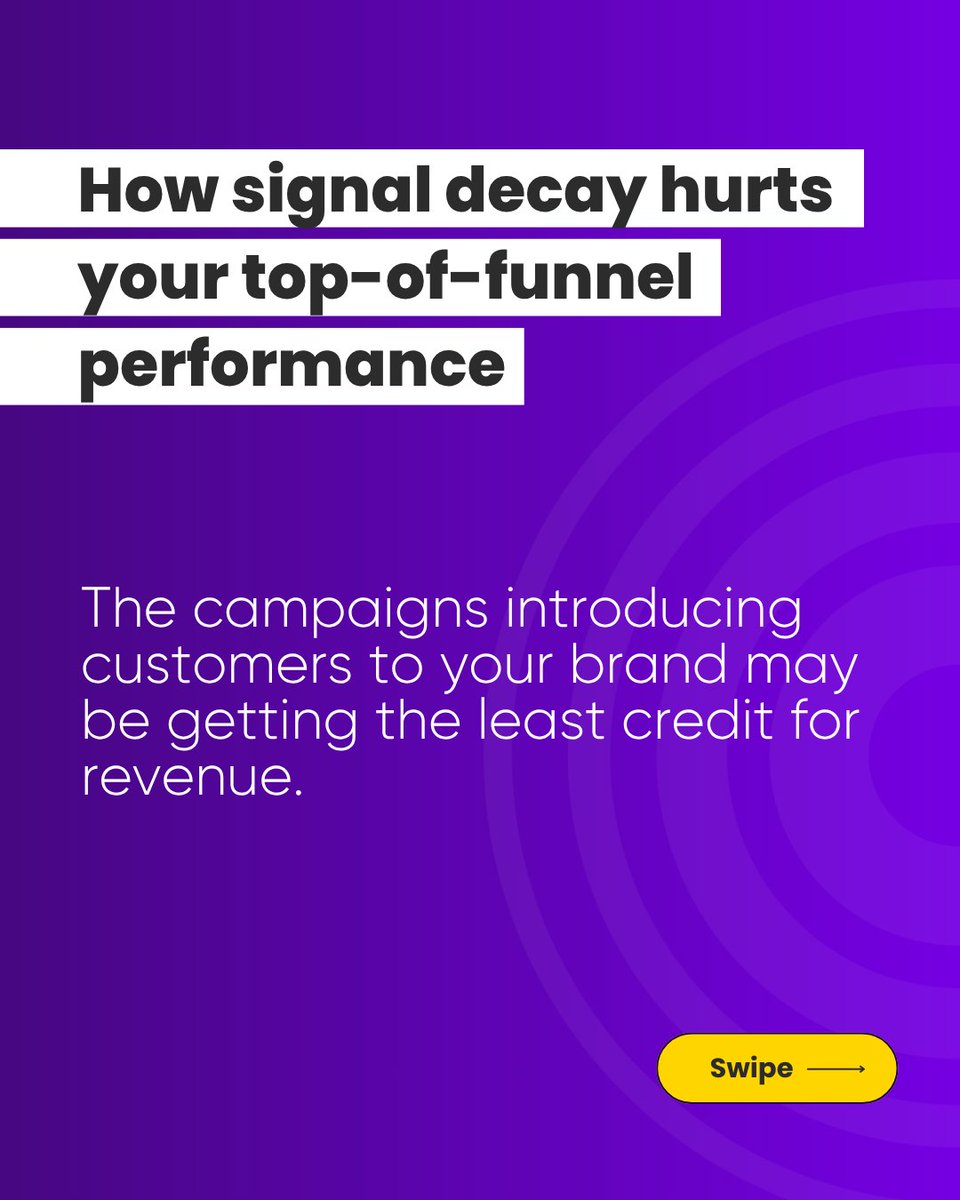 How signal decay hurts your top-of-funnel performance

The campaigns introducing customers to your brand may be getting the least credit for revenue.

Swipe